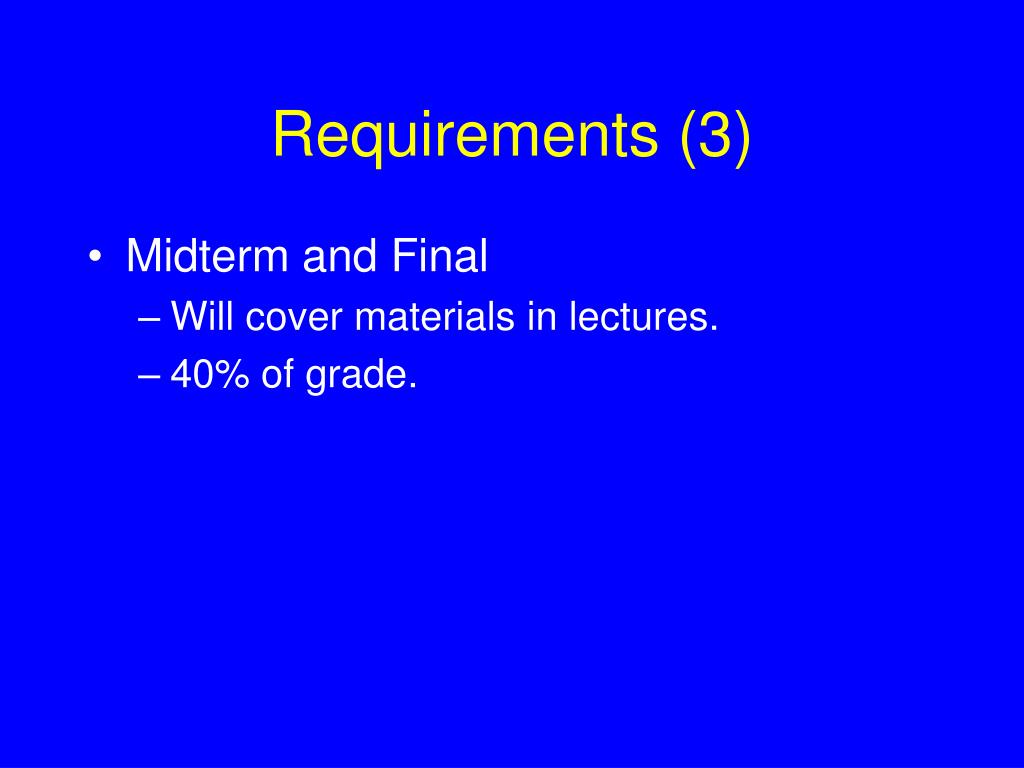 Requirements (3)

• Midterm and Final
– Will cover materials in lectures.
– 40% of grade.